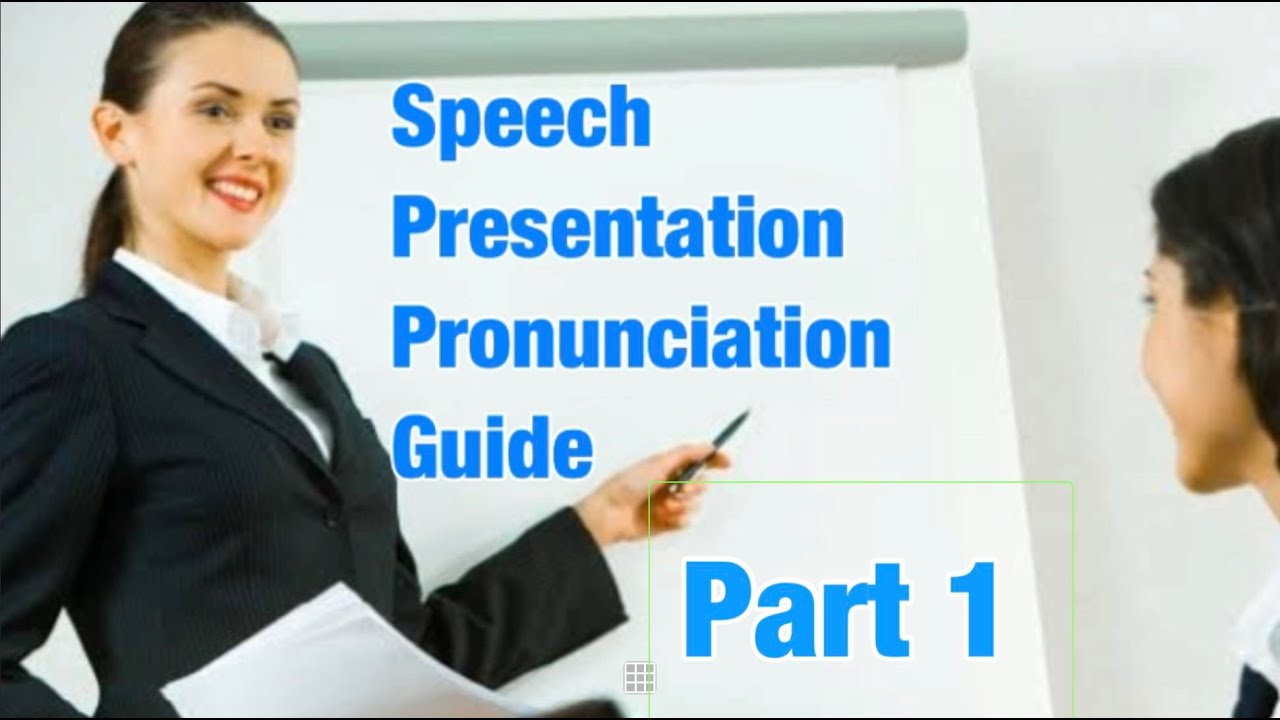 Speech
Presentation
Pronunciation
Guide

Part 1